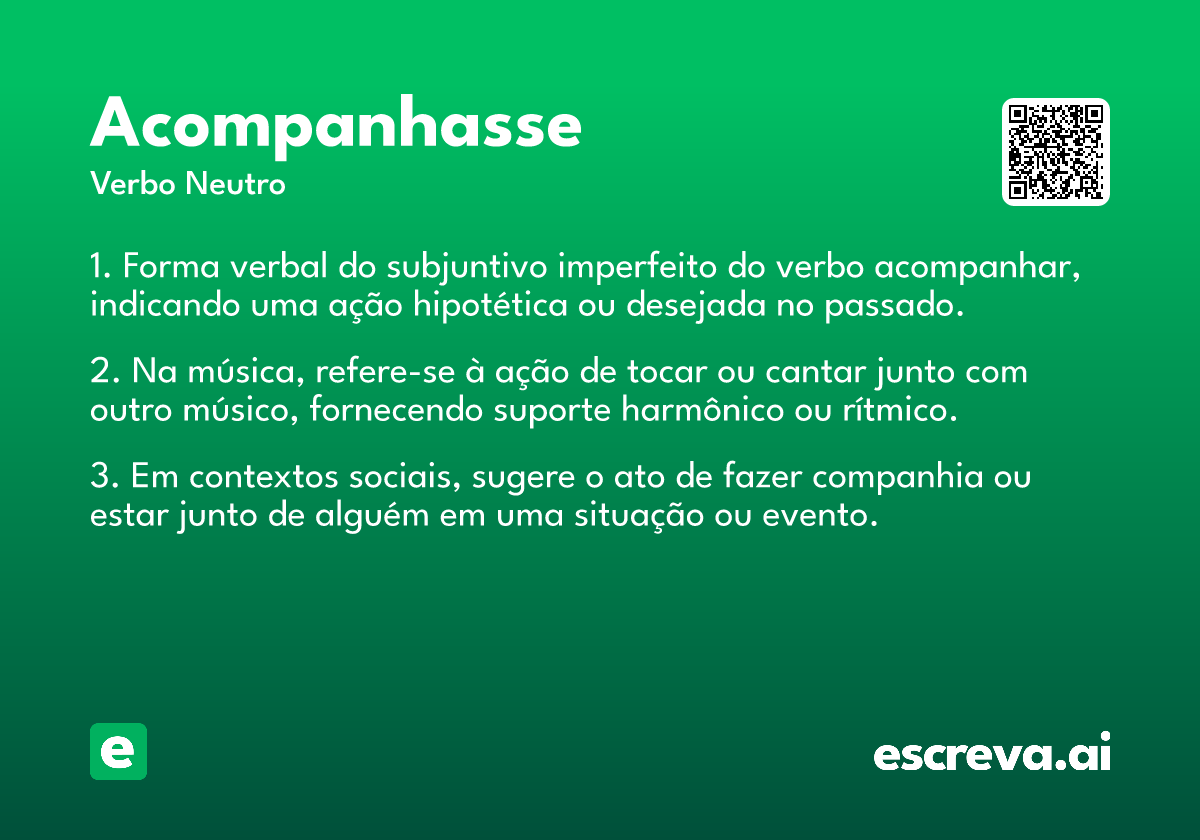 Acompanhasse
Verbo Neutro

1. Forma verbal do subjuntivo imperfeito do verbo acompanhar, indicando uma ação hipotética ou desejada no passado.

2. Na música, refere-se à ação de tocar ou cantar junto com outro músico, fornecendo suporte harmônico ou rítmico.

3. Em contextos sociais, sugere o ato de fazer companhia ou estar junto de alguém em uma situação ou evento.

e

escreva.ai